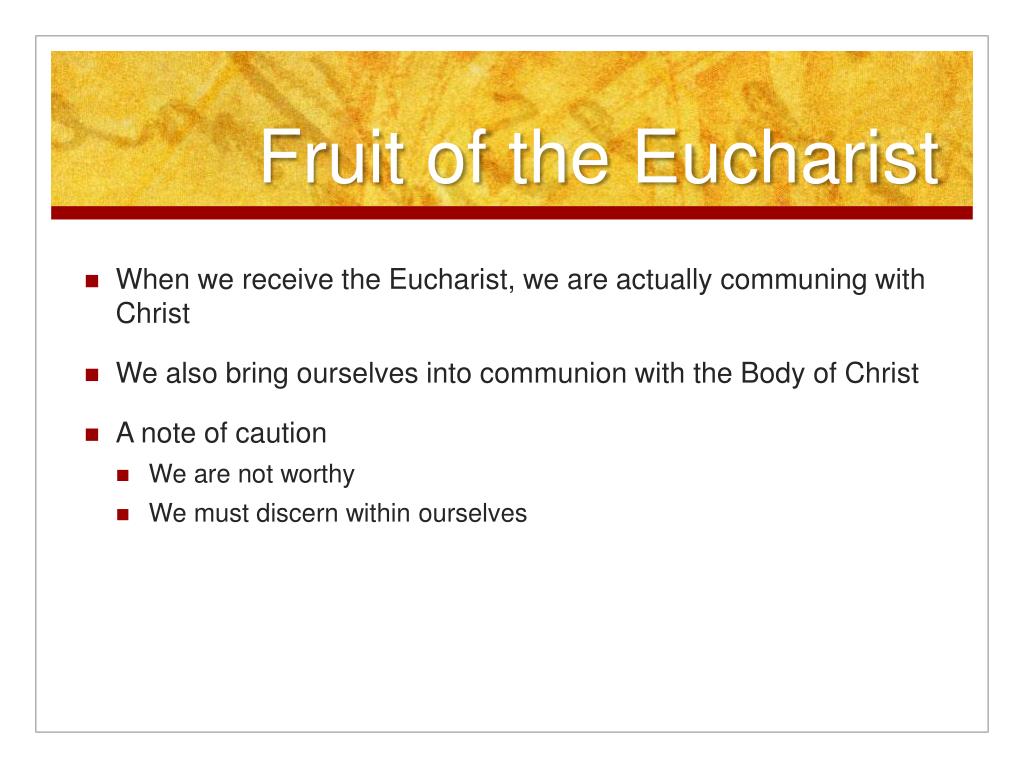 Fruit of the Eucharist

When we receive the Eucharist, we are actually communing with Christ

We also bring ourselves into communion with the Body of Christ

A note of caution

We are not worthy

We must discern within ourselves